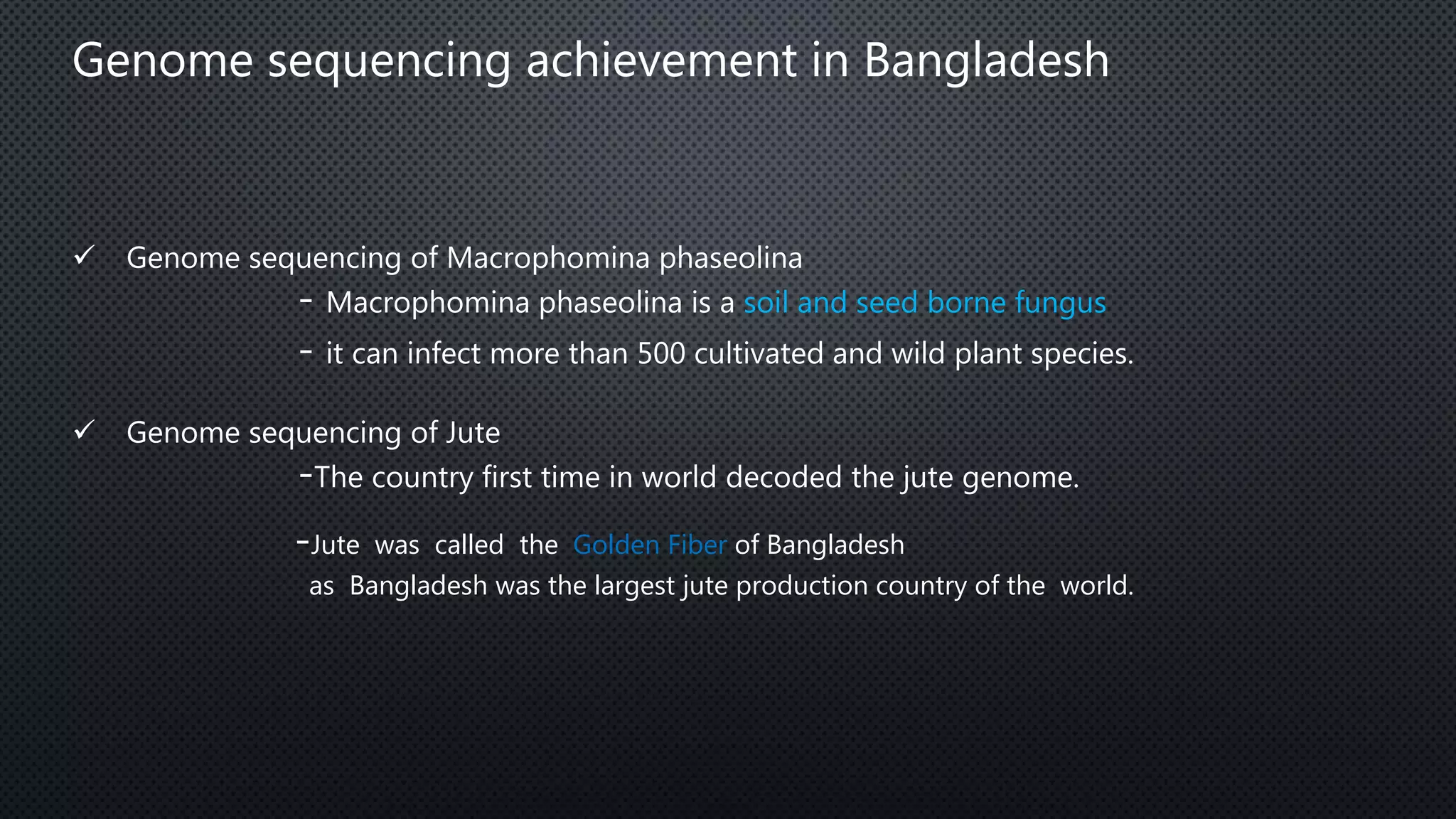 Genome sequencing achievement in Bangladesh

✓ Genome sequencing of Macrophomina phaseolina

- Macrophomina phaseolina is a soil and seed borne fungus

- it can infect more than 500 cultivated and wild plant species.

✓ Genome sequencing of Jute

-The country first time in world decoded the jute genome.

-Jute was called the Golden Fiber of Bangladesh as Bangladesh was the largest jute production country of the world.